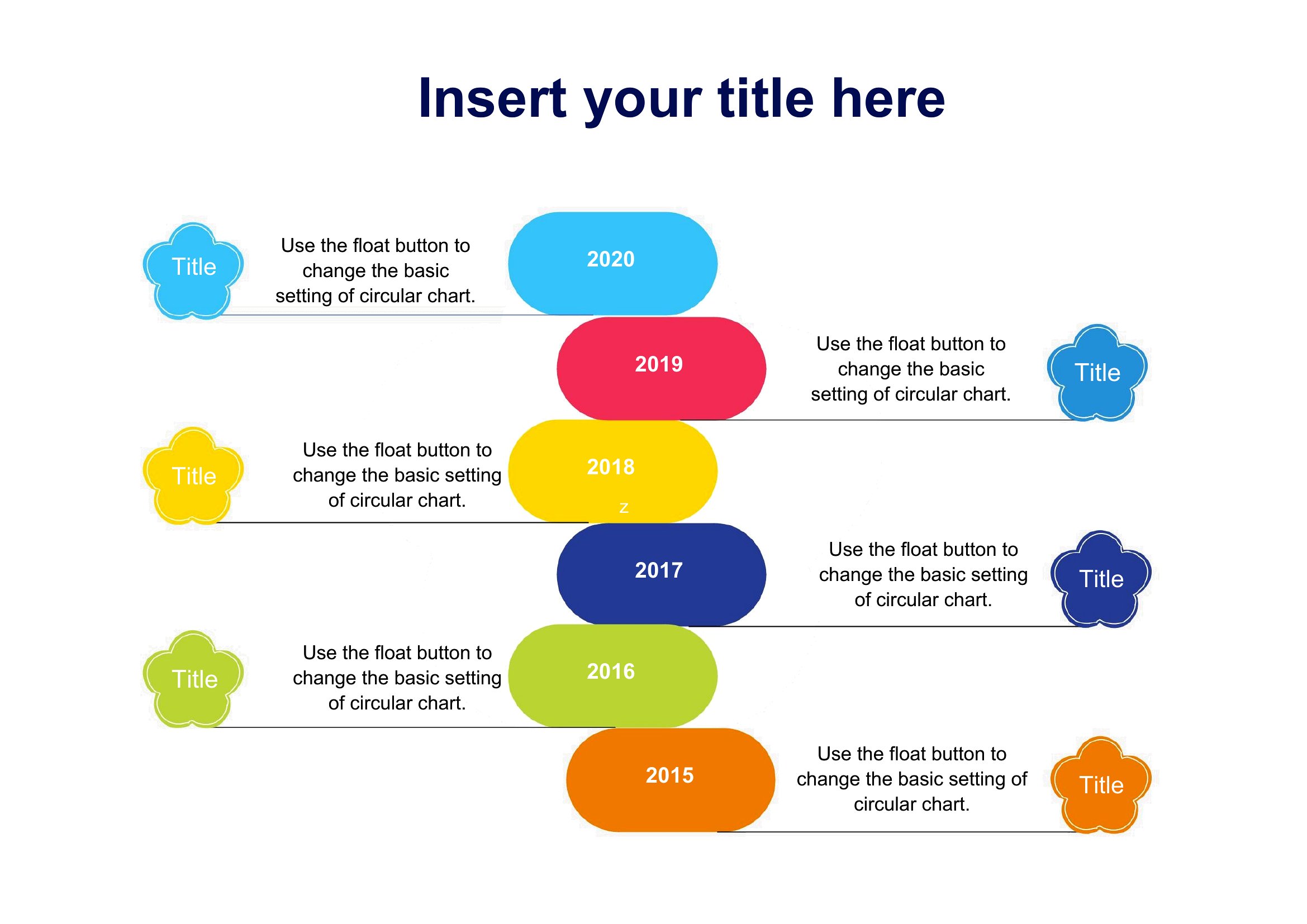 Insert your title here

Title

Use the float button to change the basic setting of circular chart.

2020

2019

Use the float button to change the basic setting of circular chart.

Title

Title

Use the float button to change the basic setting of circular chart.

2018

z

2017

Use the float button to change the basic setting of circular chart.

Title

Title

Use the float button to change the basic setting of circular chart.

2016

2015

Use the float button to change the basic setting of circular chart.

Title